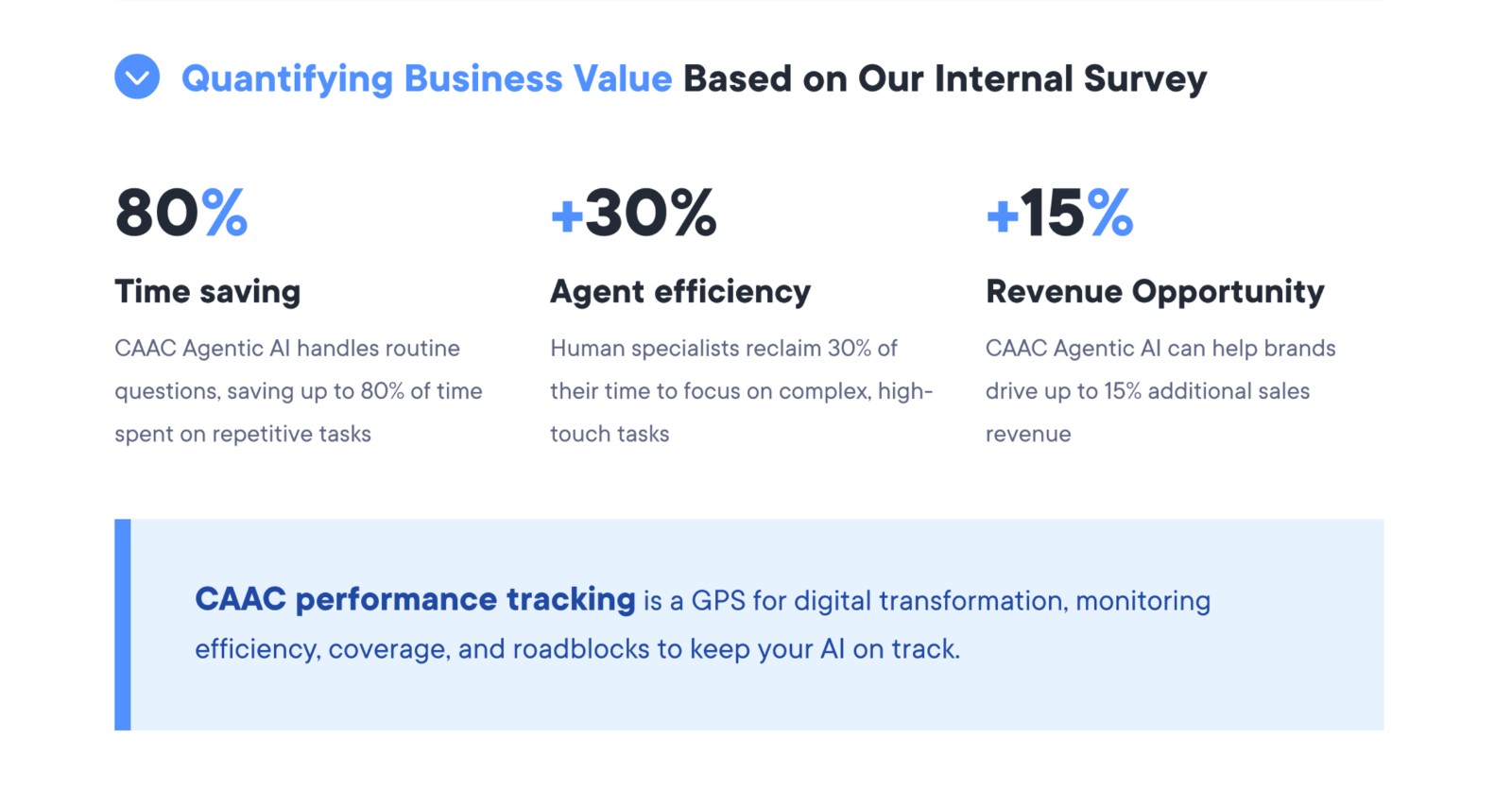 Quantifying Business Value Based on Our Internal Survey

80%

Time saving

CAAC Agentic AI handles routine questions, saving up to 80% of time spent on repetitive tasks

+30%

Agent efficiency

Human specialists reclaim 30% of their time to focus on complex, high-touch tasks

+15%

Revenue Opportunity

CAAC Agentic AI can help brands drive up to 15% additional sales revenue

CAAC performance tracking is a GPS for digital transformation, monitoring efficiency, coverage, and roadblocks to keep your AI on track.